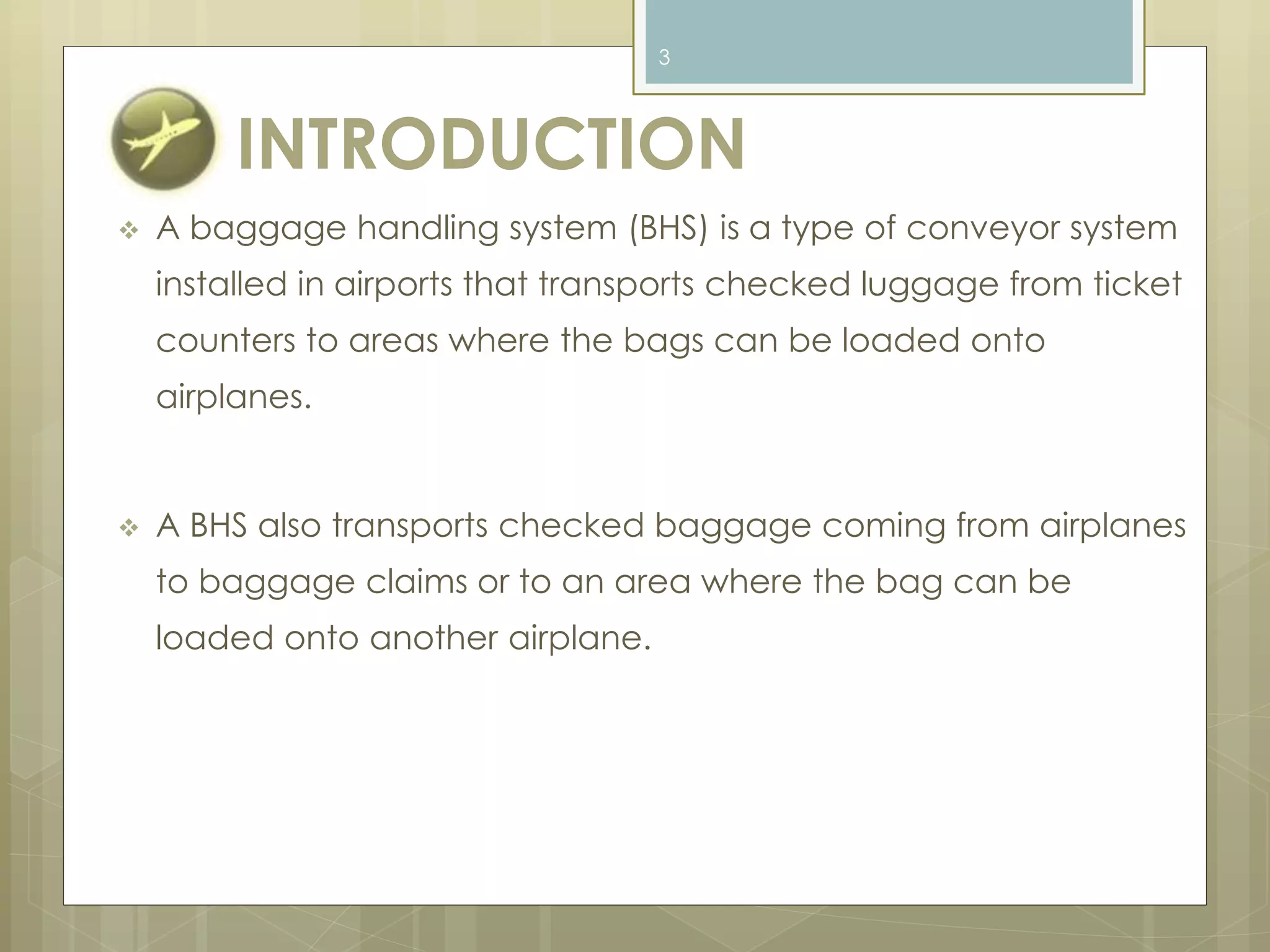 3

INTRODUCTION

❖ A baggage handling system (BHS) is a type of conveyor system installed in airports that transports checked luggage from ticket counters to areas where the bags can be loaded onto airplanes.

❖ A BHS also transports checked baggage coming from airplanes to baggage claims or to an area where the bag can be loaded onto another airplane.